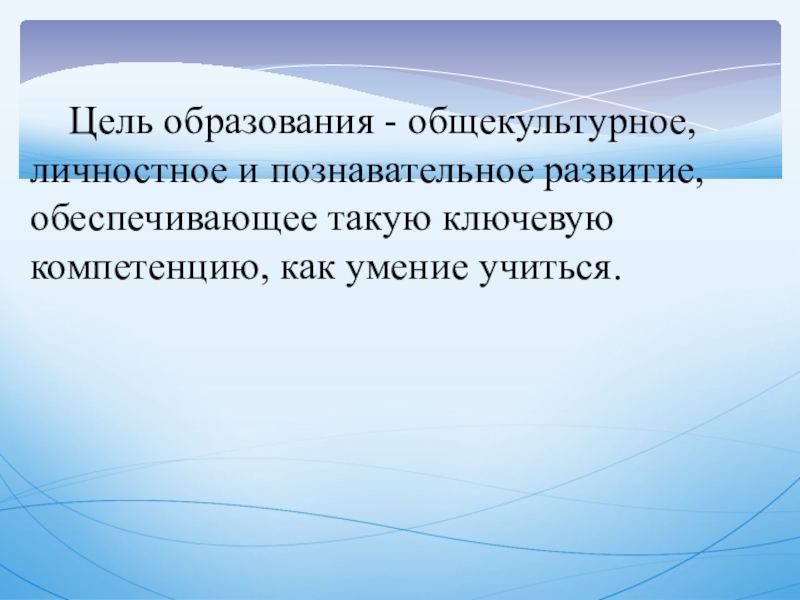 Цель образования - общекультурное, личностное и познавательное развитие, обеспечивающее такую ключевую компетенцию, как умение учиться.